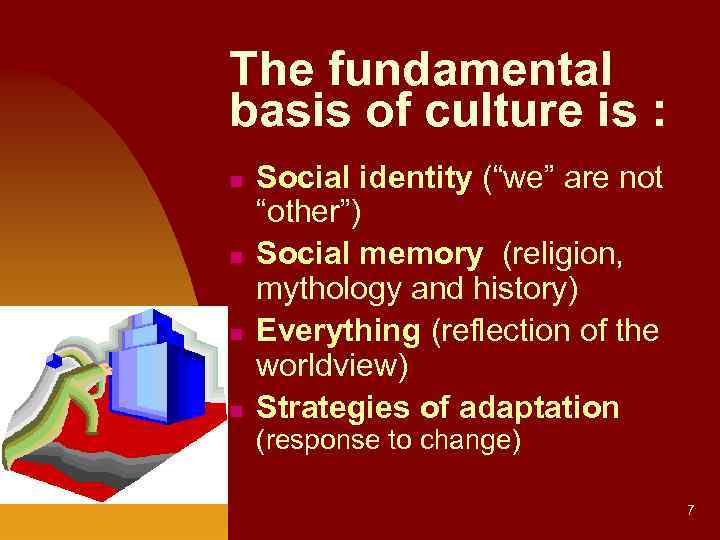 The fundamental basis of culture is :

Social identity (“we” are not “other”)

Social memory (religion, mythology and history)

Everything (reflection of the worldview)

Strategies of adaptation (response to change)

7